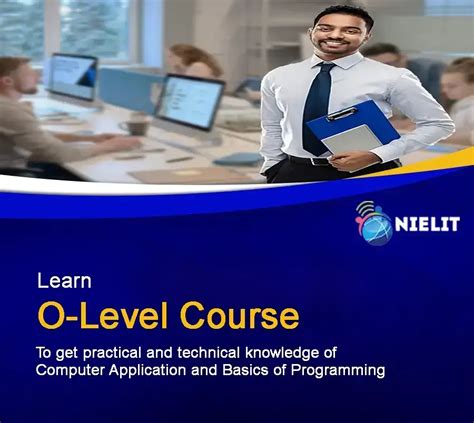 NIELIT

Learn

O-Level Course

To get practical and technical knowledge of Computer Application and Basics of Programming